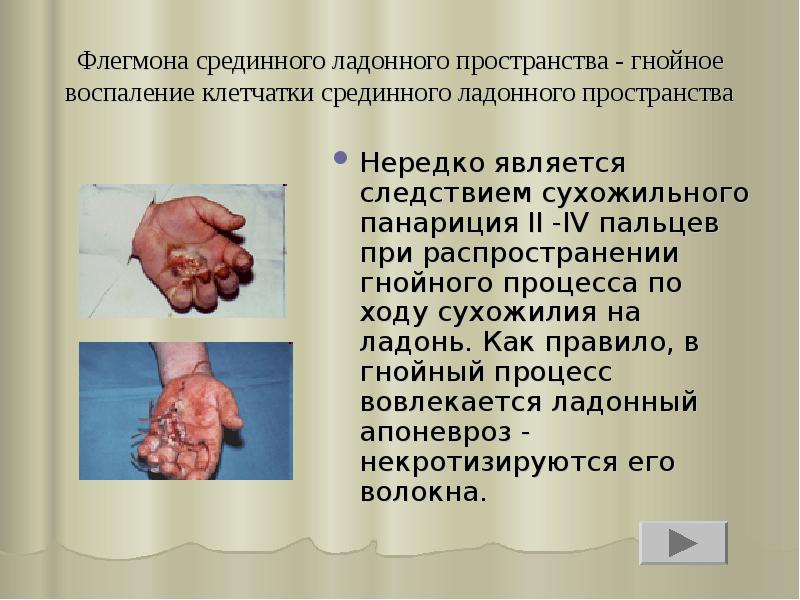 Флегмона срединного ладонного пространства - гнойное воспаление клетчатки срединного ладонного пространства

Нередко является следствием сухожильного панариция II -IV пальцев при распространении гнойного процесса по ходу сухожилия на ладонь. Как правило, в гнойный процесс вовлекается ладонный апоневроз - некротизируются его волокна.